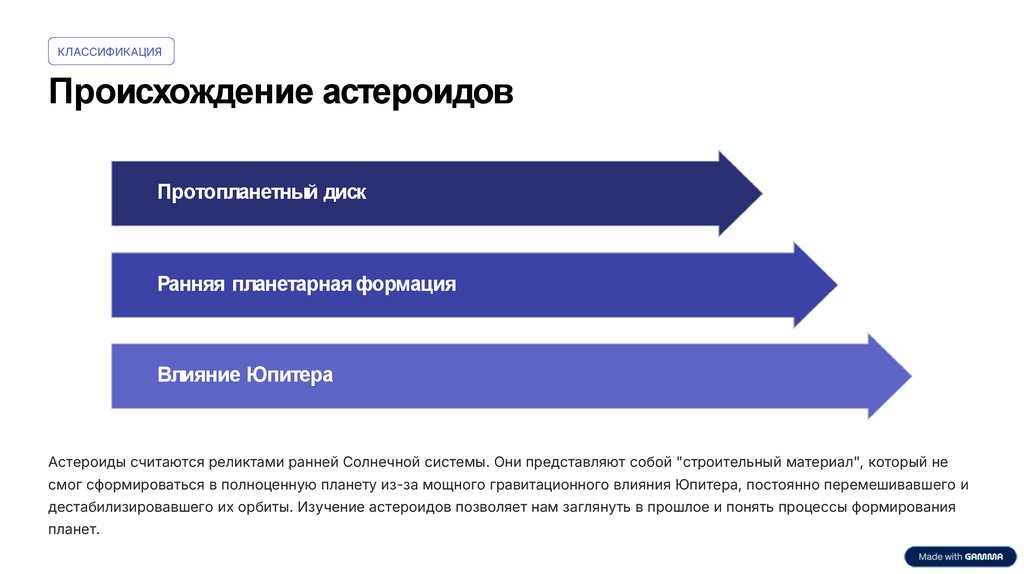 КЛАССИФИКАЦИЯ

Происхождение астероидов

Протопланетный диск

Ранняя планетарная формация

Влияние Юпитера

Астероиды считаются реликтами ранней Солнечной системы. Они представляют собой "строительный материал", который не смог сформироваться в полноценную планету из-за мощного гравитационного влияния Юпитера, постоянно перемешивавшего и дестабилизировавшего их орбиты. Изучение астероидов позволяет нам заглянуть в прошлое и понять процессы формирования планет.

Made with GAMMA